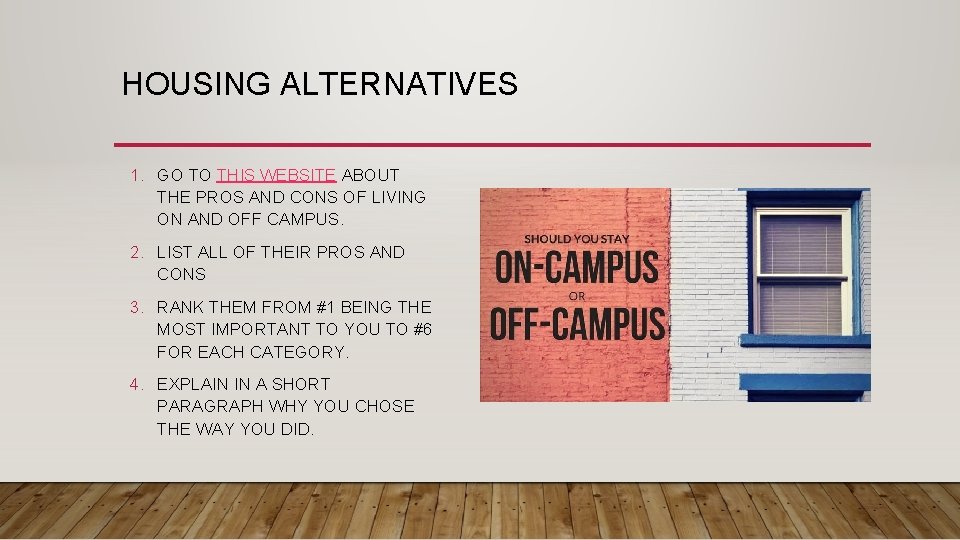 HOUSING ALTERNATIVES

1. GO TO THIS WEBSITE ABOUT THE PROS AND CONS OF LIVING ON AND OFF CAMPUS.

2. LIST ALL OF THEIR PROS AND CONS

3. RANK THEM FROM #1 BEING THE MOST IMPORTANT TO YOU TO #6 FOR EACH CATEGORY.

4. EXPLAIN IN A SHORT PARAGRAPH WHY YOU CHOSE THE WAY YOU DID.

SHOULD YOU STAY
ON-CAMPUS
OR
OFF-CAMPUS